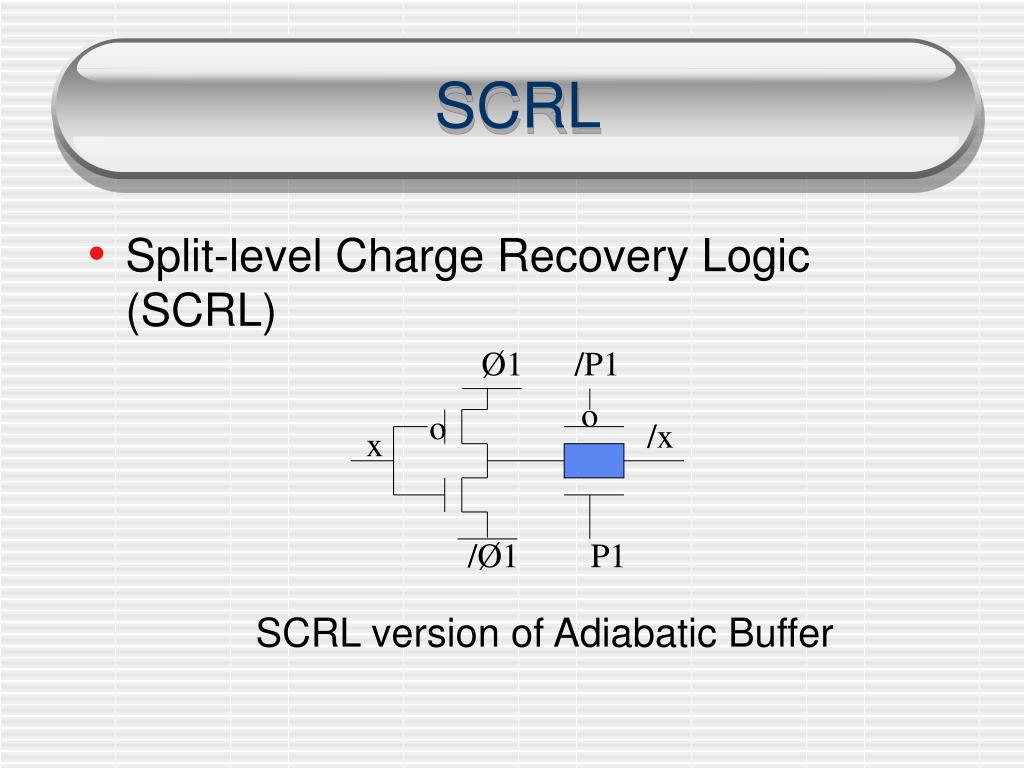 SCRL

• Split-level Charge Recovery Logic (SCRL)

Ø1 /P1

x o o /x

/Ø1 P1

SCRL version of Adiabatic Buffer